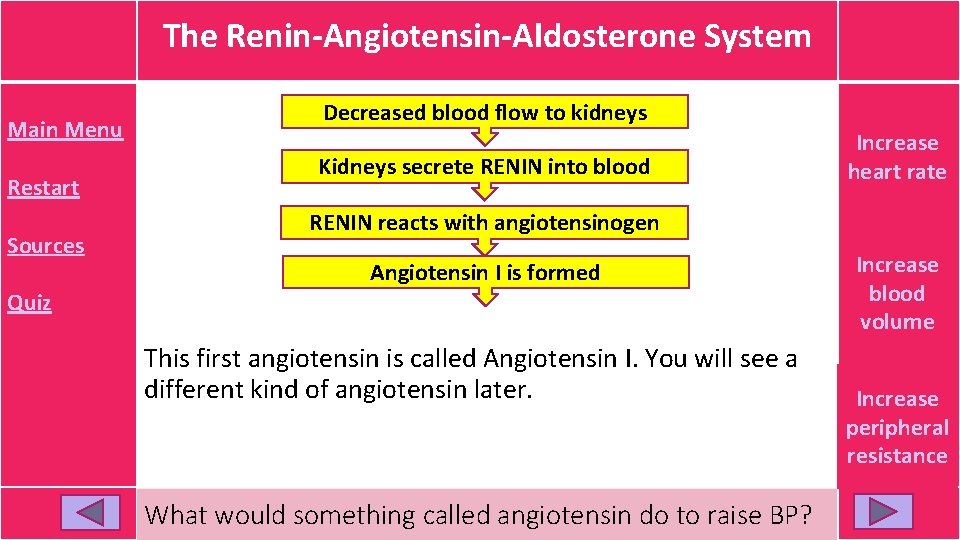 The Renin-Angiotensin-Aldosterone System

Main Menu

Restart

Sources

Quiz

Decreased blood flow to kidneys

Kidneys secrete RENIN into blood

RENIN reacts with angiotensinogen

Angiotensin I is formed

This first angiotensin is called Angiotensin I. You will see a different kind of angiotensin later.

Increase heart rate

Increase blood volume

Increase peripheral resistance

What would something called angiotensin do to raise BP?